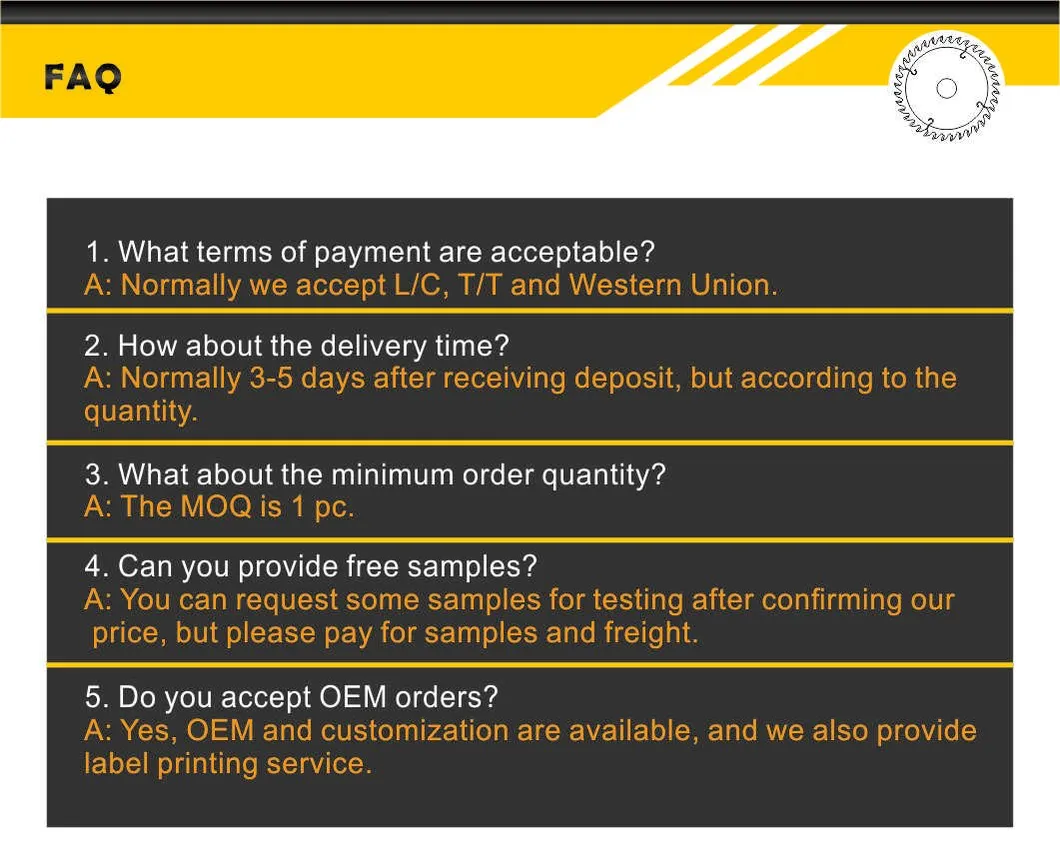 FAQ

1. What terms of payment are acceptable?
A: Normally we accept L/C, T/T and Western Union.

2. How about the delivery time?
A: Normally 3-5 days after receiving deposit, but according to the quantity.

3. What about the minimum order quantity?
A: The MOQ is 1 pc.

4. Can you provide free samples?
A: You can request some samples for testing after confirming our price, but please pay for samples and freight.

5. Do you accept OEM orders?
A: Yes, OEM and customization are available, and we also provide label printing service.